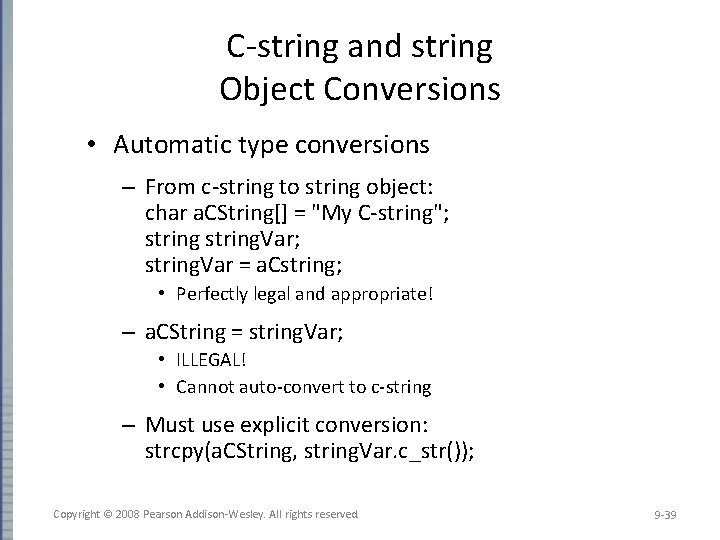 C-string and string Object Conversions

• Automatic type conversions

– From c-string to string object:
char aCString[] = "My C-string";
string stringVar;
stringVar = aCstring;

• Perfectly legal and appropriate!

– aCString = stringVar;

• ILLEGAL!

• Cannot auto-convert to c-string

– Must use explicit conversion:
strcpy(aCString, stringVar.c_str());

Copyright © 2008 Pearson Addison-Wesley. All rights reserved

9-39